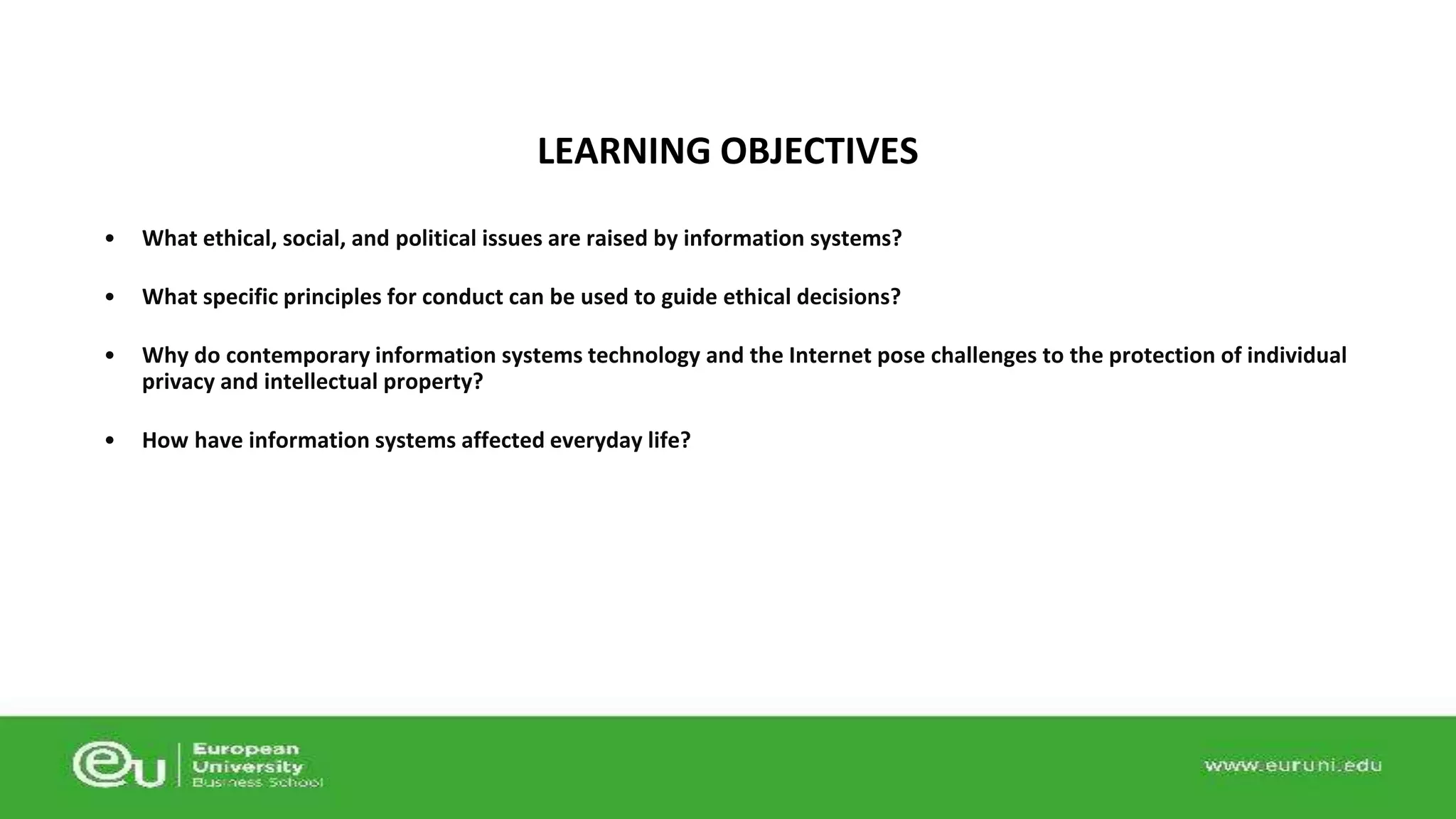 LEARNING OBJECTIVES

• What ethical, social, and political issues are raised by information systems?

• What specific principles for conduct can be used to guide ethical decisions?

• Why do contemporary information systems technology and the Internet pose challenges to the protection of individual privacy and intellectual property?

• How have information systems affected everyday life?

eu European University Business School

www.euruni.edu